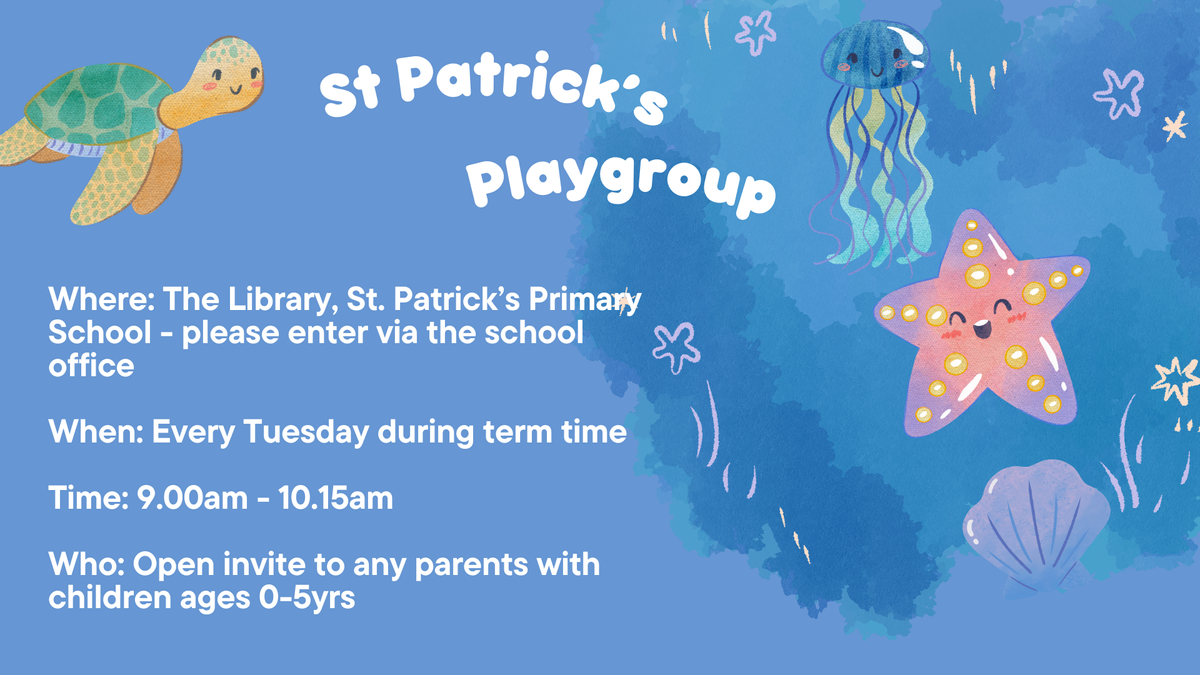 St Patrick's Playgroup

Where: The Library, St. Patrick's Primary School - please enter via the school office

When: Every Tuesday during term time

Time: 9.00am - 10.15am

Who: Open invite to any parents with children ages 0-5yrs